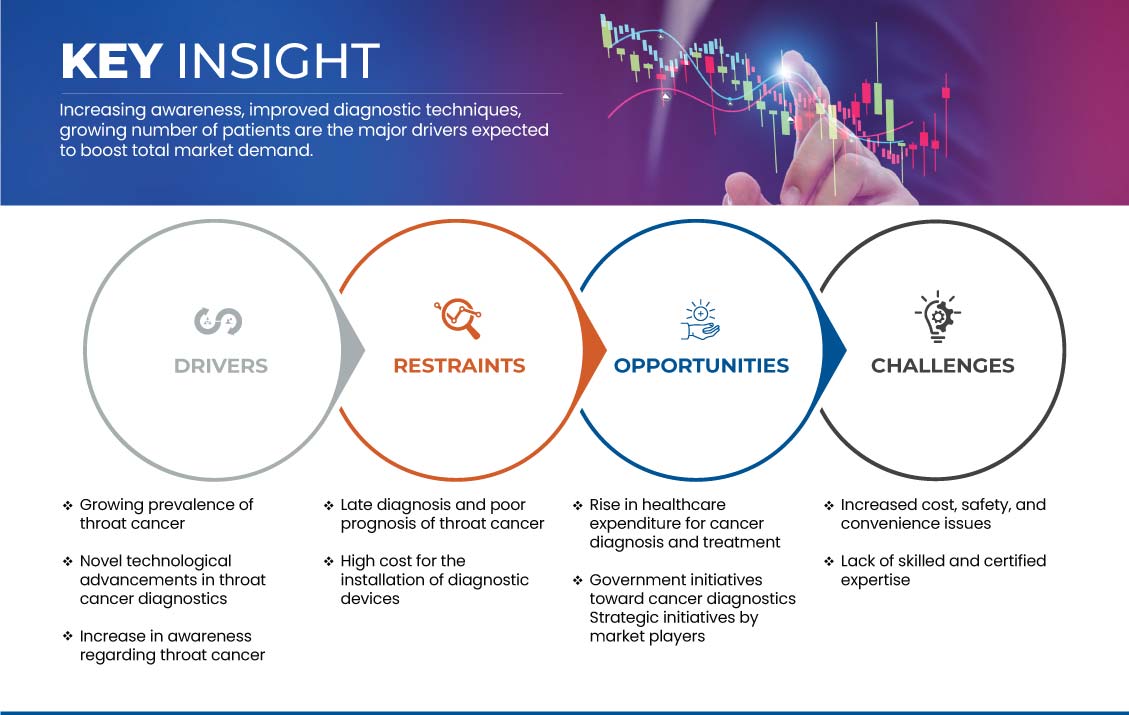 KEY INSIGHT

Increasing awareness, improved diagnostic techniques, growing number of patients are the major drivers expected to boost total market demand.

DRIVERS

RESTRAINTS

OPPORTUNITIES

CHALLENGES

❖ Growing prevalence of throat cancer

❖ Novel technological advancements in throat cancer diagnostics

❖ Increase in awareness regarding throat cancer

❖ Late diagnosis and poor prognosis of throat cancer

❖ High cost for the installation of diagnostic devices

❖ Rise in healthcare expenditure for cancer diagnosis and treatment

❖ Government initiatives toward cancer diagnostics Strategic initiatives by market players

❖ Increased cost, safety, and convenience issues

❖ Lack of skilled and certified expertise